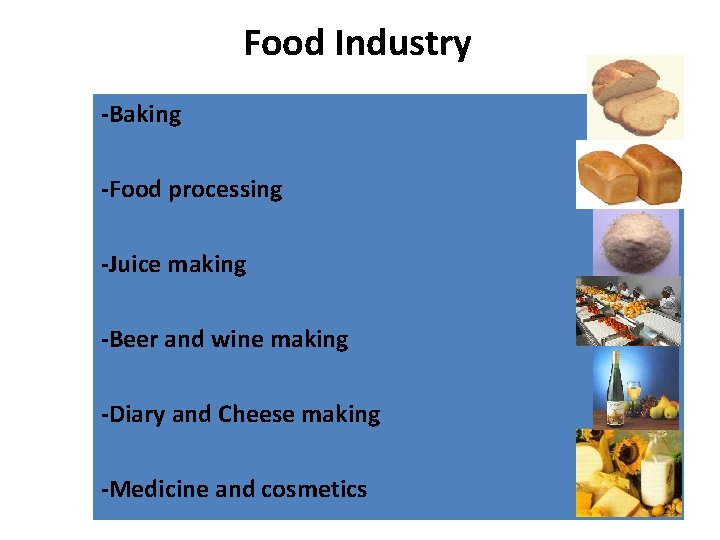 Food Industry

-Baking

-Food processing

-Juice making

-Beer and wine making

-Diary and Cheese making

-Medicine and cosmetics